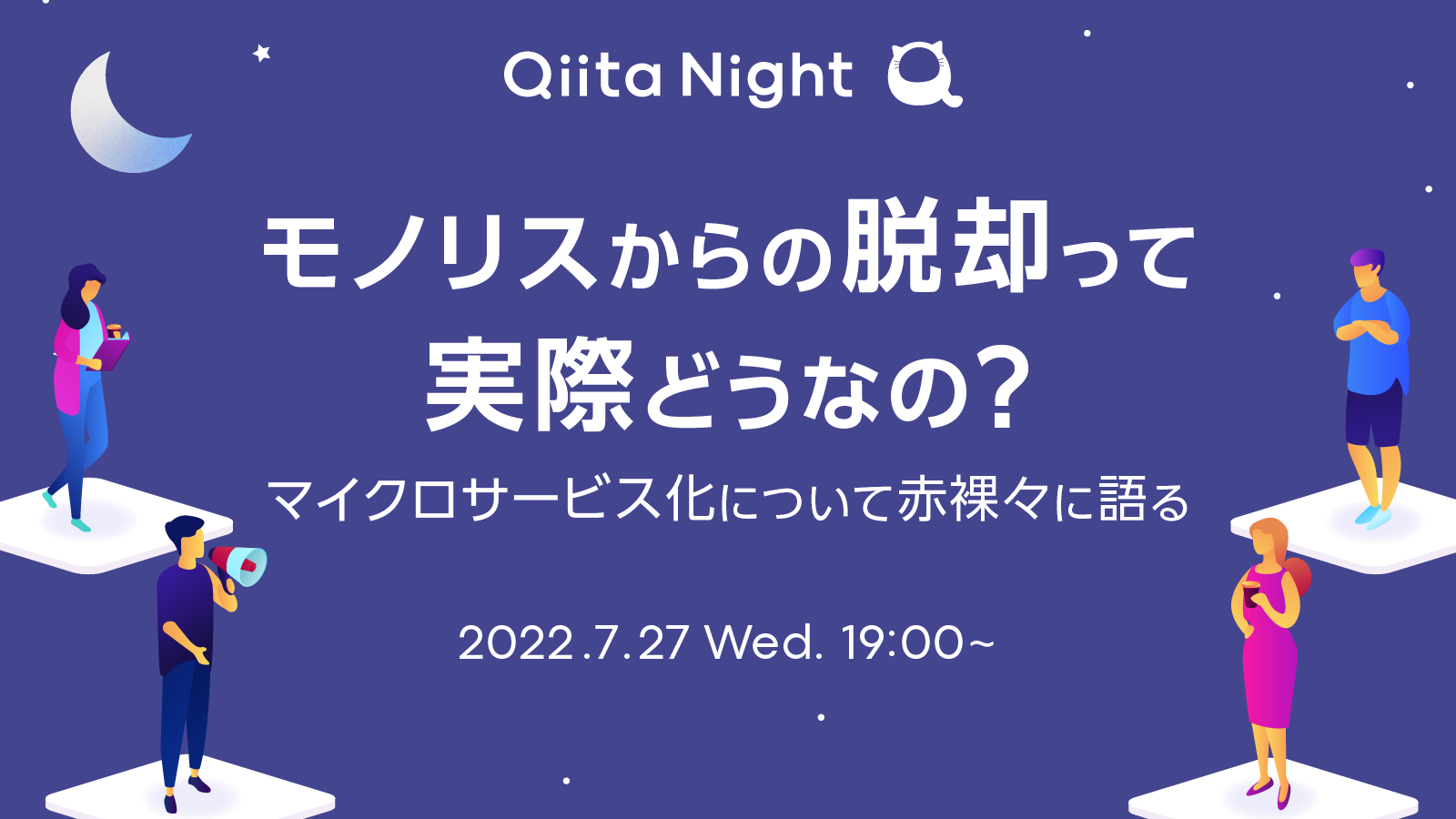 Qiita Night

モノリスからの脱却って実際どうなの?

マイクロサービス化について赤裸々に語る

2022.7.27 Wed. 19:00~